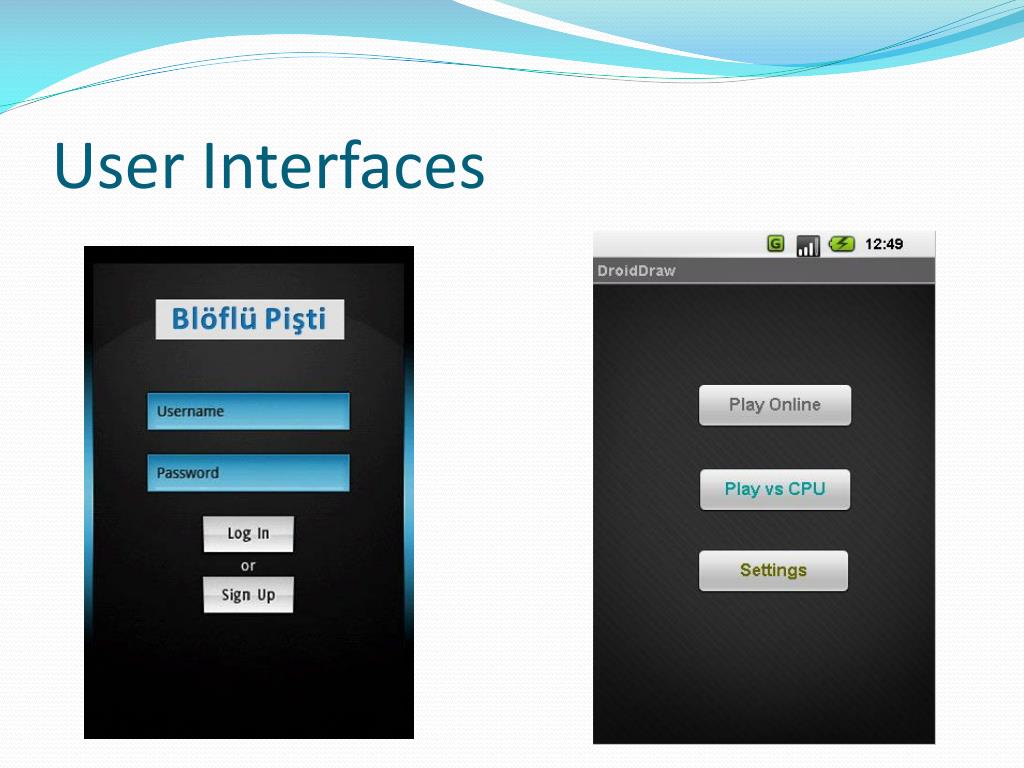 User Interfaces

Blöflü Pişti

Username

Password

Log In
or
Sign Up

G 12:49
DroidDraw

Play Online

Play vs CPU

Settings